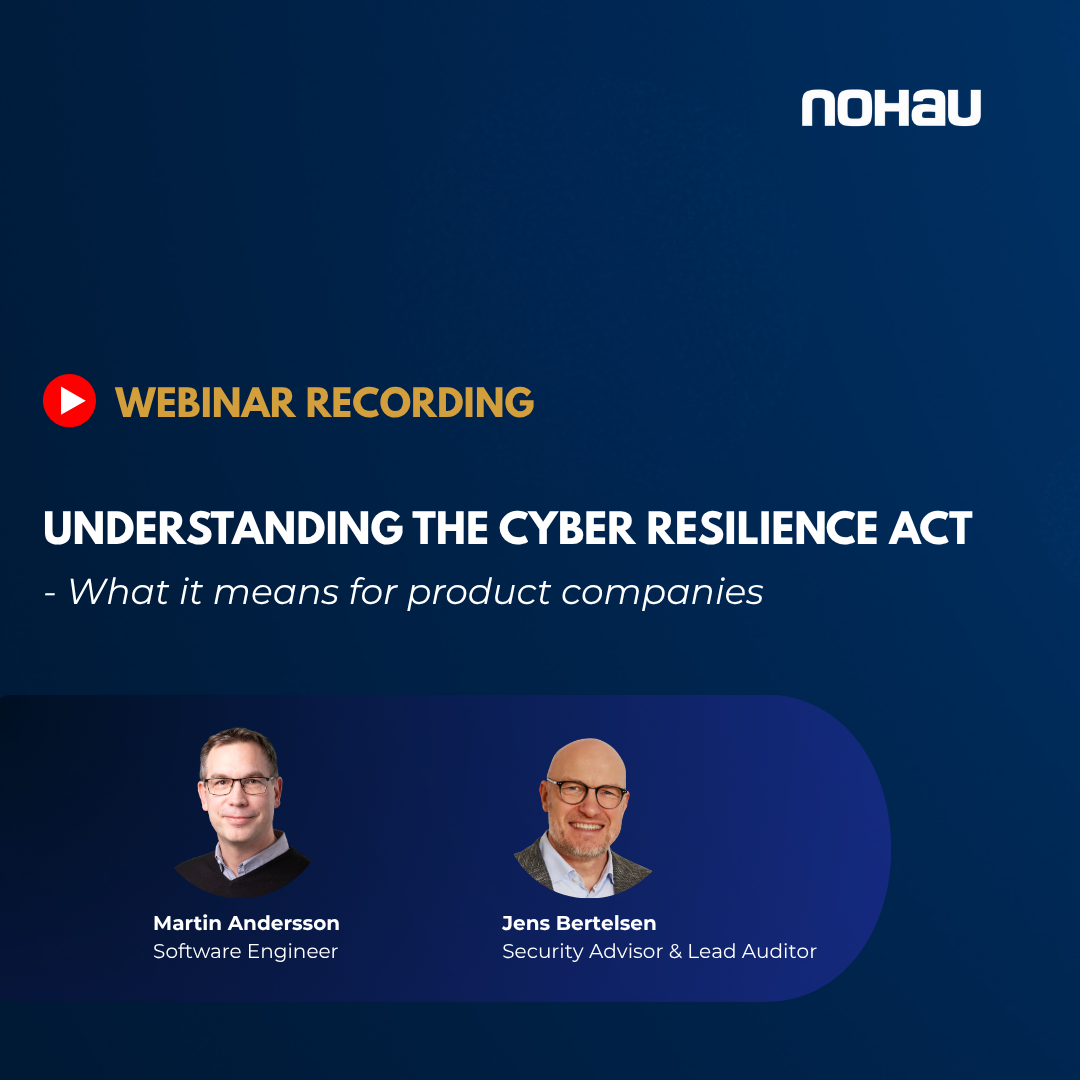 nohau

WEBINAR RECORDING

UNDERSTANDING THE CYBER RESILIENCE ACT

- What it means for product companies

Martin Andersson
Software Engineer

Jens Bertelsen
Security Advisor & Lead Auditor